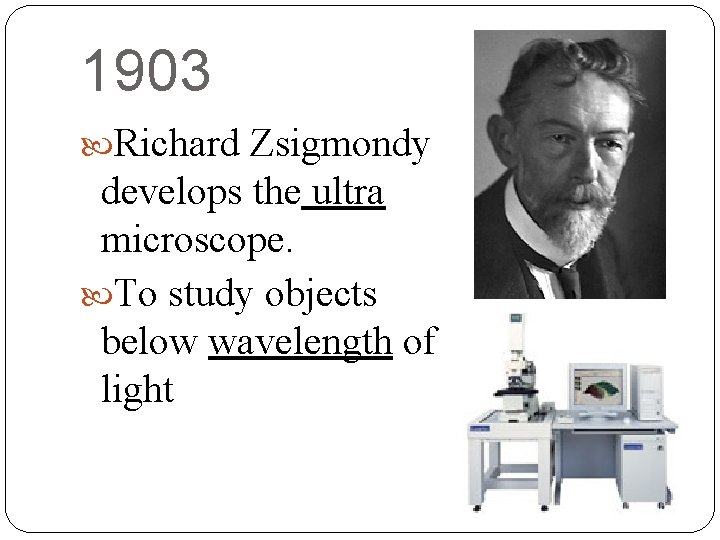 1903

Richard Zsigmondy develops the ultra microscope.

To study objects below wavelength of light